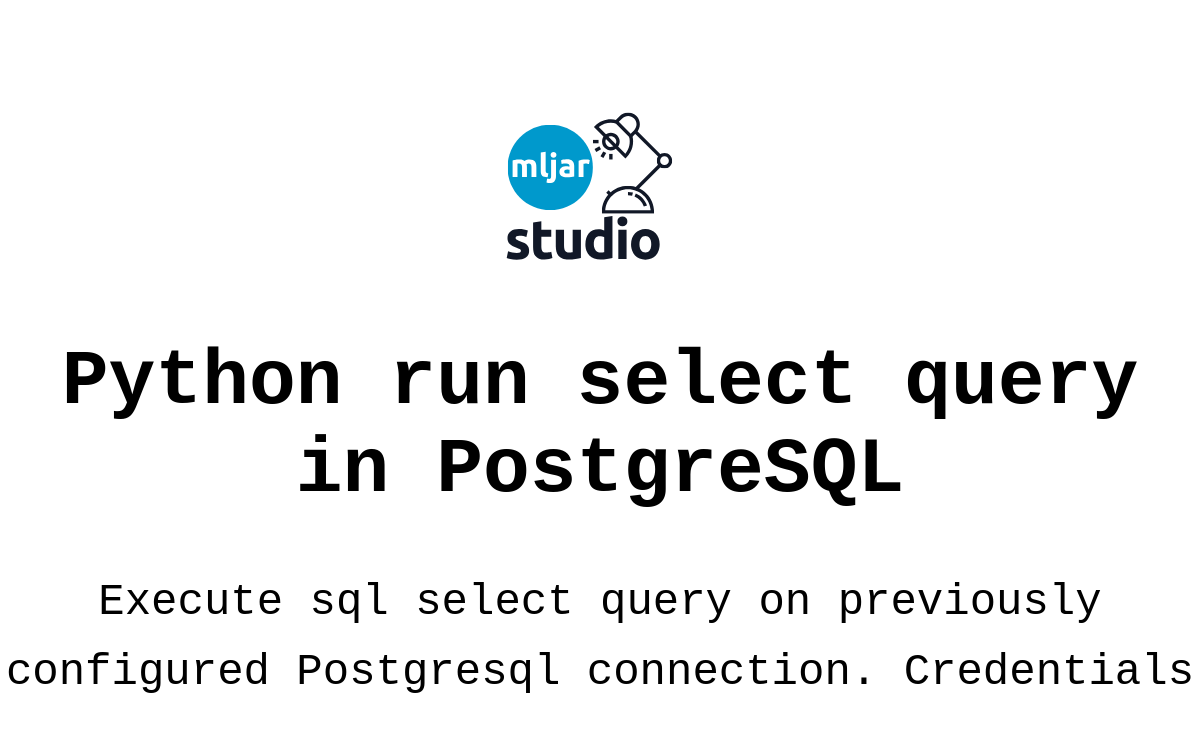 mljar
studio

Python run select query in PostgreSQL

Execute sql select query on previously configured Postgresql connection. Credentials